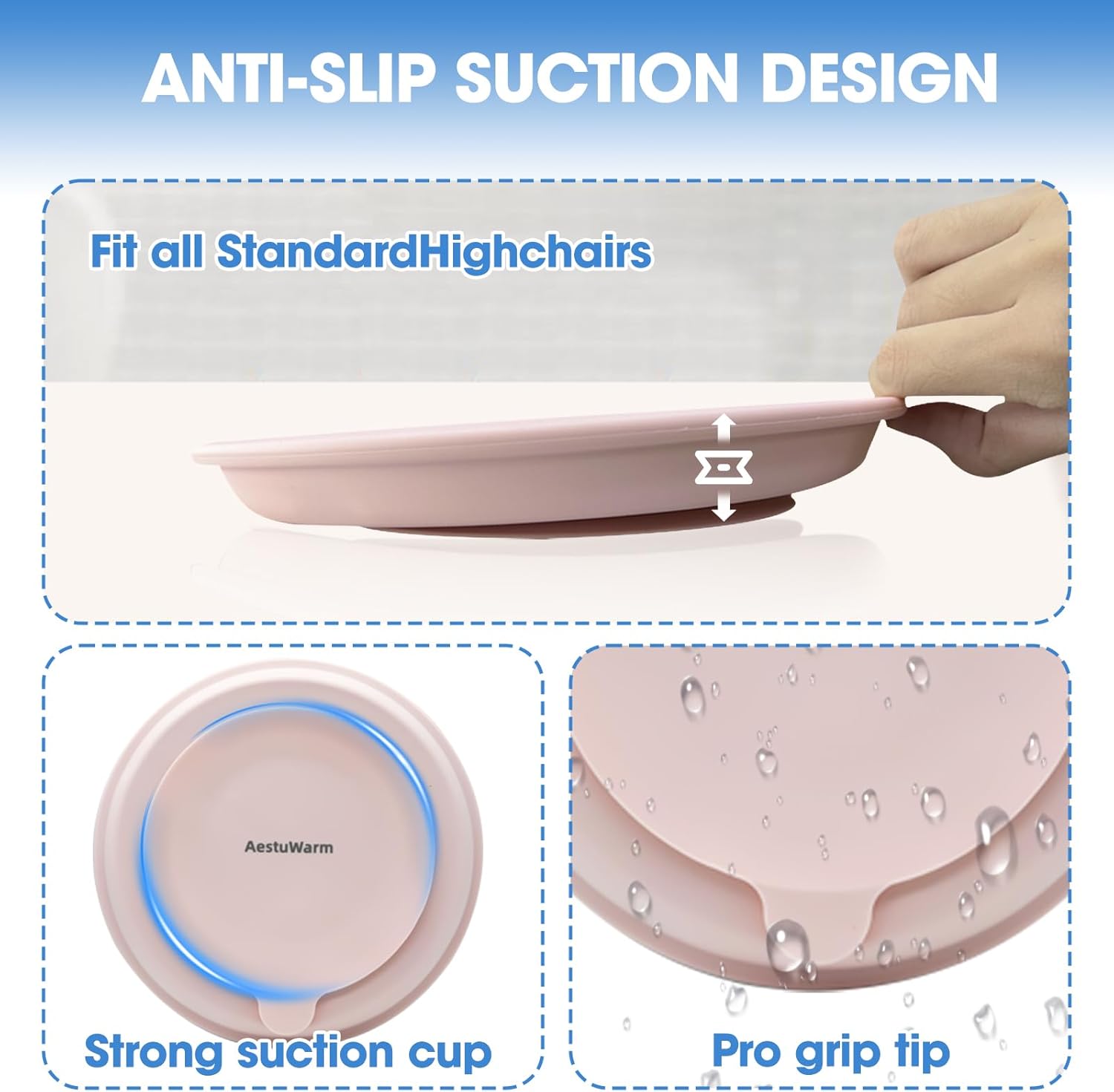 ANTI-SLIP SUCTION DESIGN

Fit all StandardHighchairs

AestuWarm

Strong suction cup

Pro grip tip